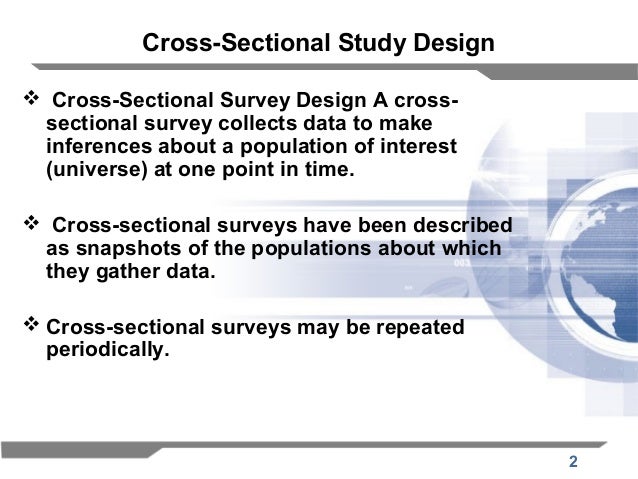 Cross-Sectional Study Design

❖ Cross-Sectional Survey Design A cross-sectional survey collects data to make inferences about a population of interest (universe) at one point in time.

❖ Cross-sectional surveys have been described as snapshots of the populations about which they gather data.

❖ Cross-sectional surveys may be repeated periodically.

2